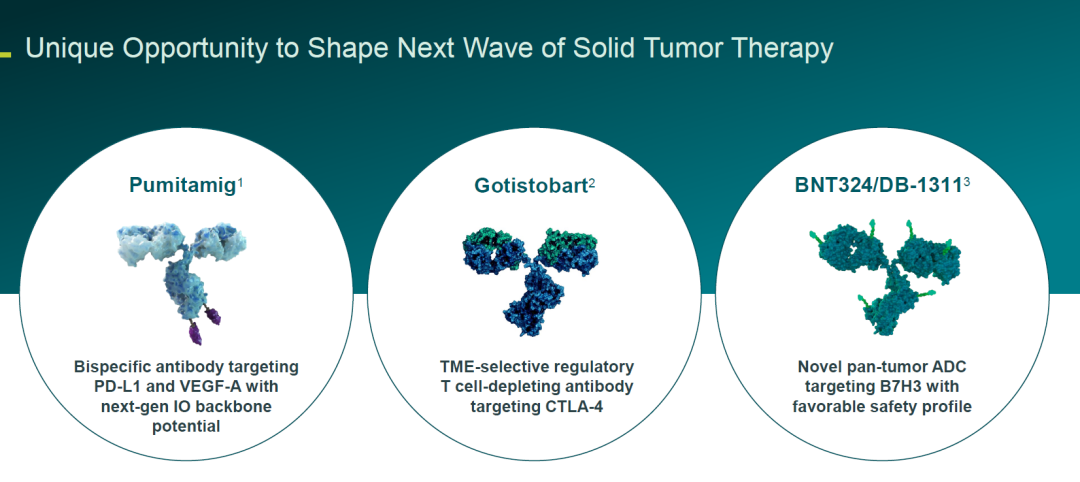 Unique Opportunity to Shape Next Wave of Solid Tumor Therapy

Pumitamig$^1$

Bispecific antibody targeting PD-L1 and VEGF-A with next-gen IO backbone potential

Gotistobart$^2$

TME-selective regulatory T cell-depleting antibody targeting CTLA-4

BNT324/DB-1311$^3$

Novel pan-tumor ADC targeting B7H3 with favorable safety profile